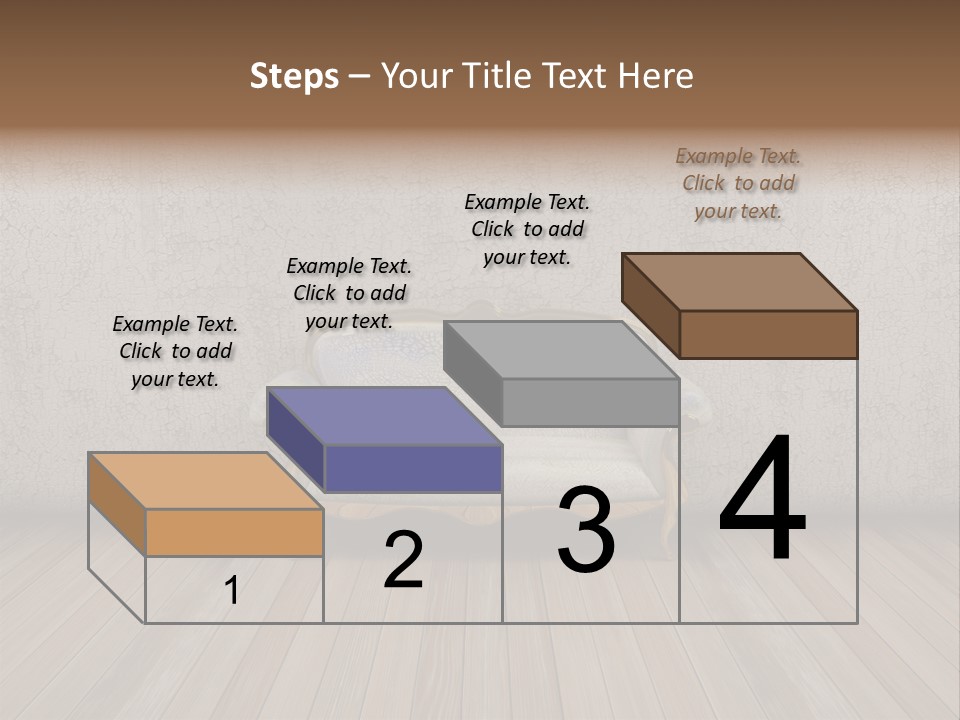 Steps – Your Title Text Here

Example Text. Click to add your text.

Example Text. Click to add your text.

Example Text. Click to add your text.

Example Text. Click to add your text.

1

2

3

4